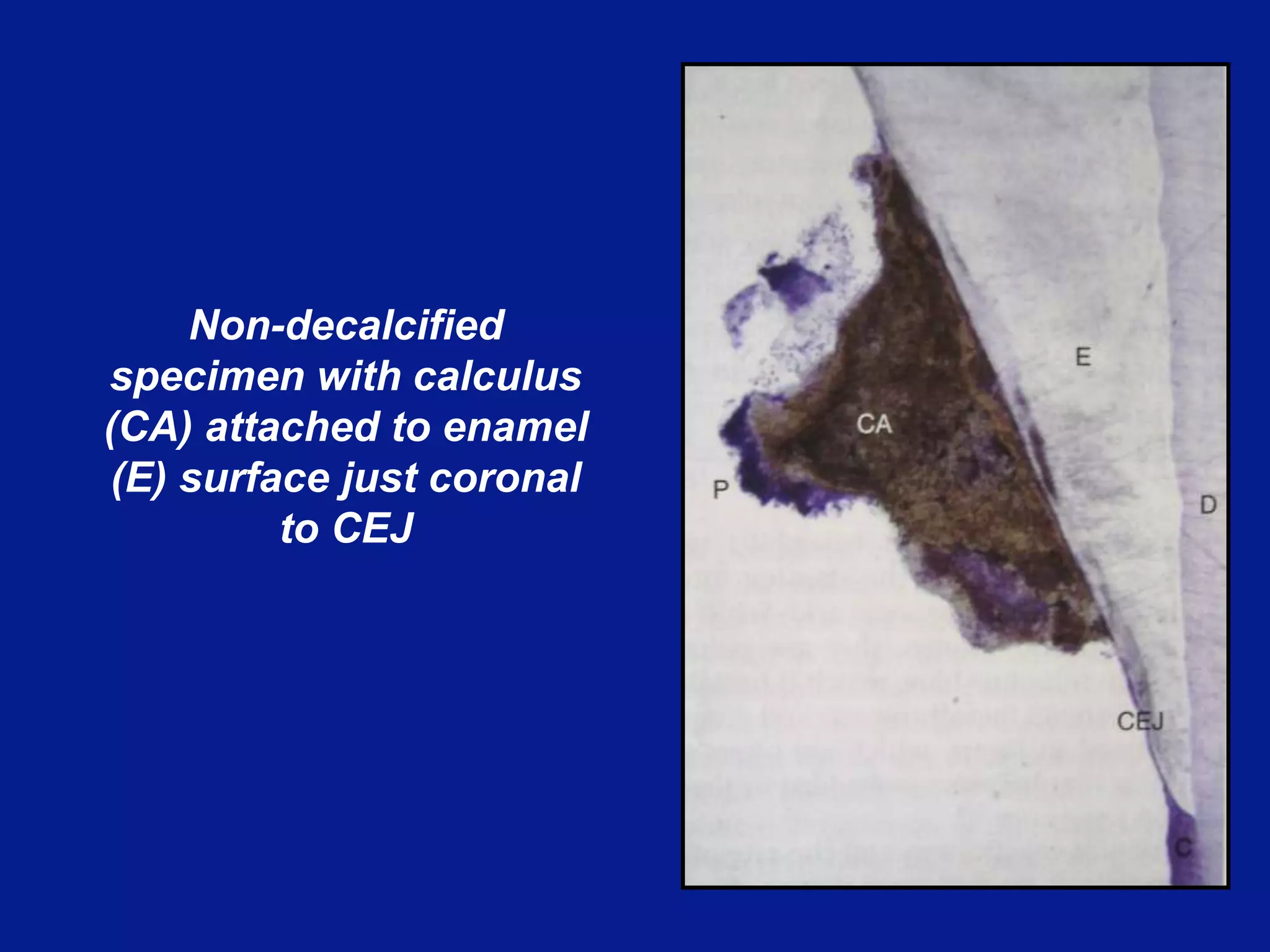 Non-decalcified specimen with calculus (CA) attached to enamel (E) surface just coronal to CEJ

E

CA

P

D

CEJ

C